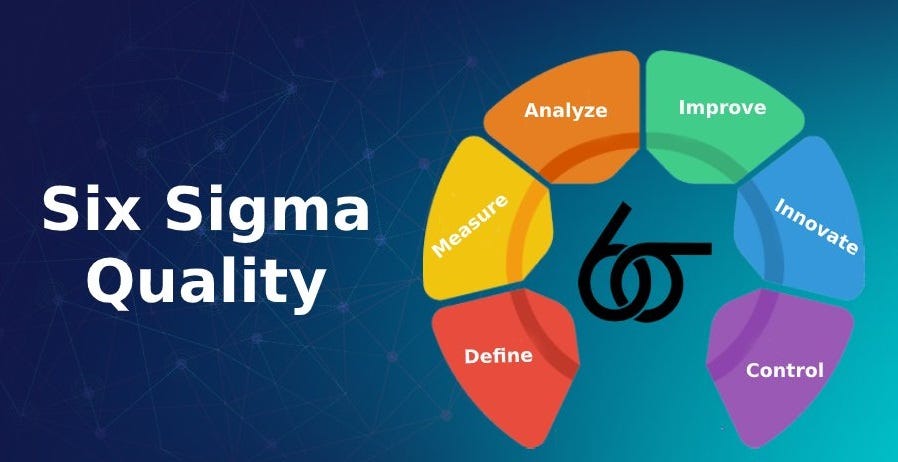 Six Sigma Quality

Define

Measure

Analyze

Improve

Innovate

Control

$6\sigma$